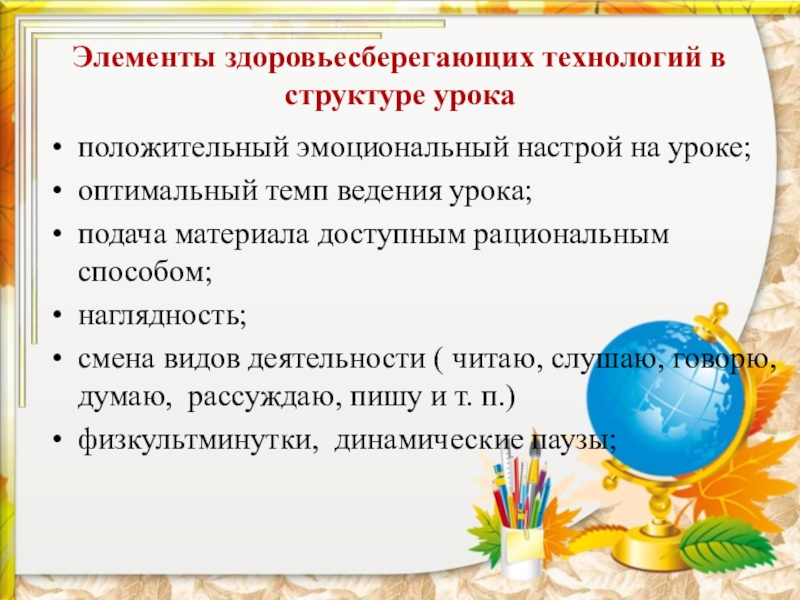 Элементы здоровьесберегающих технологий в структуре урока

• положительный эмоциональный настрой на уроке;
• оптимальный темп ведения урока;
• подача материала доступным рациональным способом;
• наглядность;
• смена видов деятельности ( читаю, слушаю, говорю, думаю, рассуждаю, пишу и т. п.)
• физкультминутки, динамические паузы;